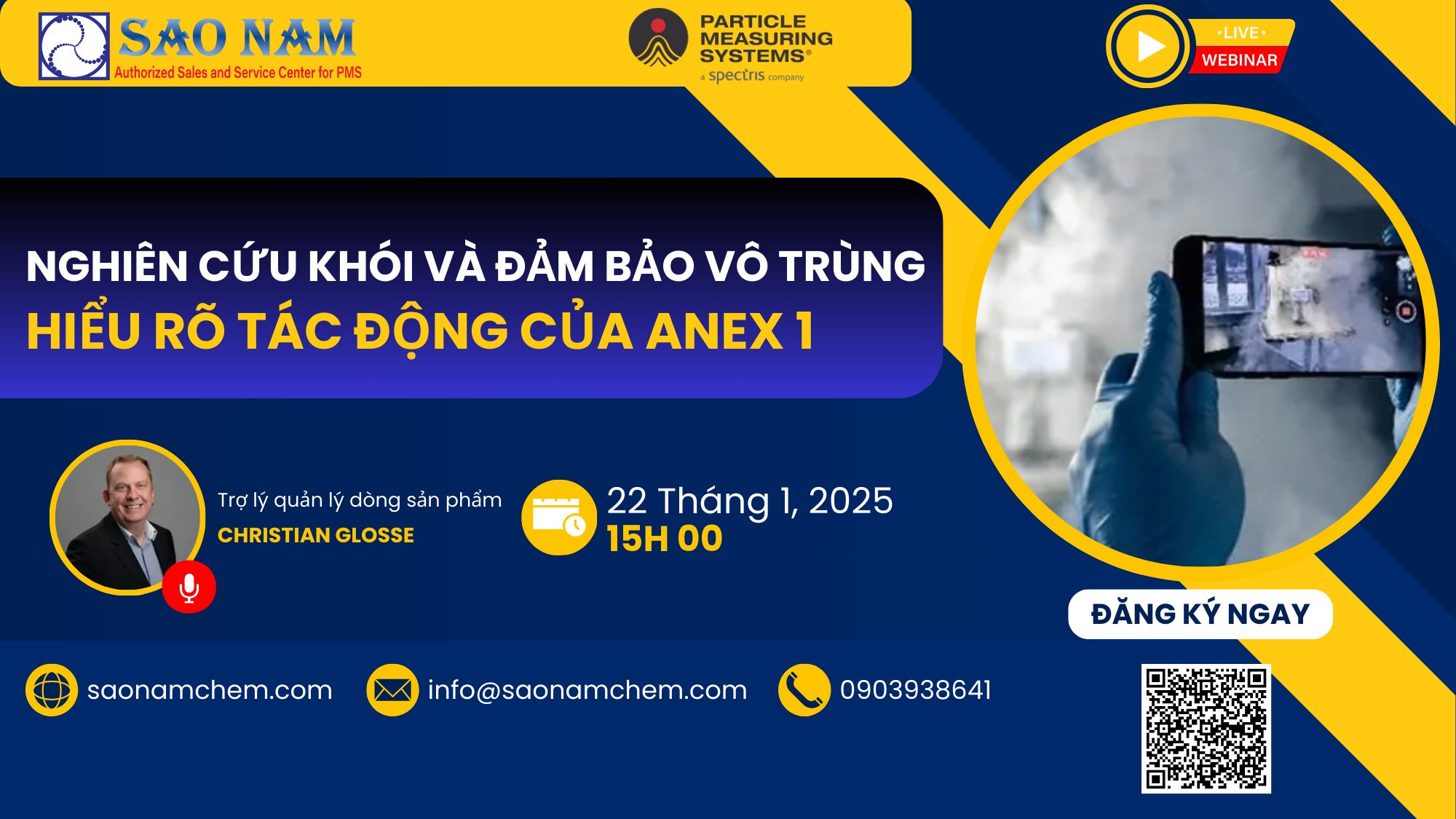 SAO NAM
Authorized Sales and Service Center for PMS

PARTICLE MEASURING SYSTEMS®
a spectris company

•LIVE•
WEBINAR

NGHIÊN CỨU KHÓI VÀ ĐẢM BẢO VÔ TRÙNG
HIỂU RÕ TÁC ĐỘNG CỦA ANEX 1

Trợ lý quản lý dòng sản phẩm
CHRISTIAN GLOSSE

22 Tháng 1, 2025
15H 00

ĐĂNG KÝ NGAY

saonamchem.com
info@saonamchem.com
0903938641